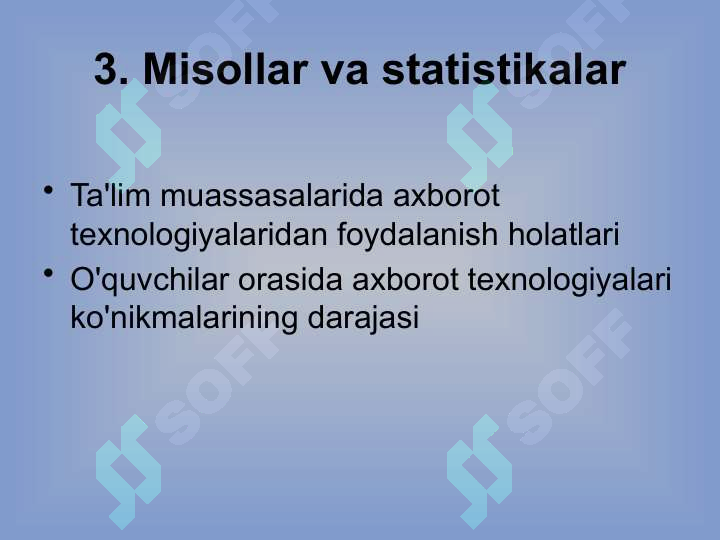 3. Misollar va statistikalar

• Ta'lim muassasalarida axborot texnologiyalaridan foydalanish holatlari
• O'quvchilar orasida axborot texnologiyalari ko'nikmalarining darajasi

SOFF SOFF SOFF SOFF